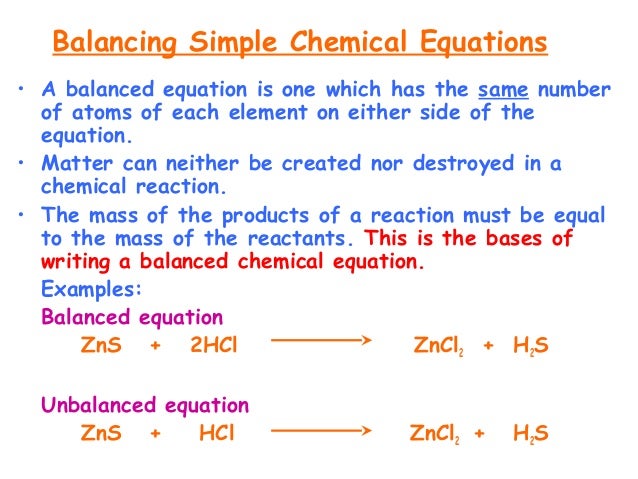 Balancing Simple Chemical Equations

• A balanced equation is one which has the same number of atoms of each element on either side of the equation.

• Matter can neither be created nor destroyed in a chemical reaction.

• The mass of the products of a reaction must be equal to the mass of the reactants. This is the bases of writing a balanced chemical equation.

Examples:

Balanced equation

$ZnS + 2HCl \longrightarrow ZnCl_2 + H_2S$

Unbalanced equation

$ZnS + HCl \longrightarrow ZnCl_2 + H_2S$